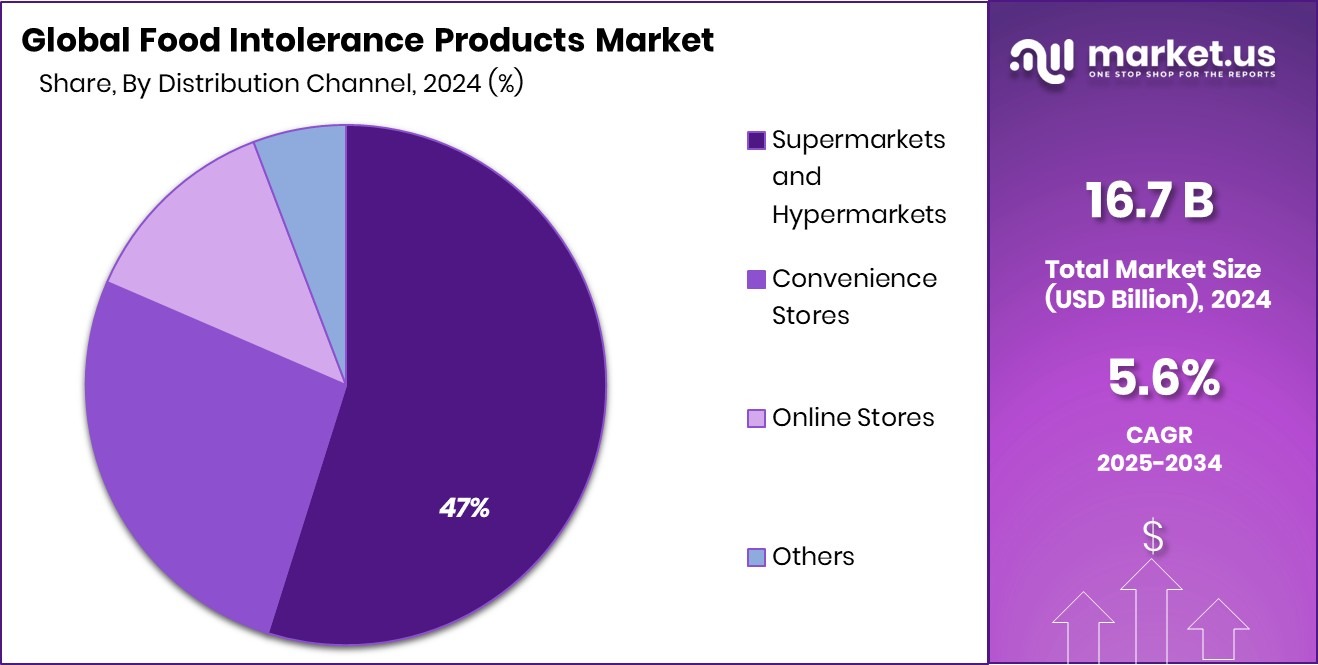 Global Food Intolerance Products Market
Share, By Distribution Channel, 2024 (%)

47%

Supermarkets and Hypermarkets
Convenience Stores
Online Stores
Others

market.us
ONE STOP SHOP FOR THE REPORTS

16.7 B
Total Market Size (USD Billion), 2024

5.6%
CAGR 2025-2034

$